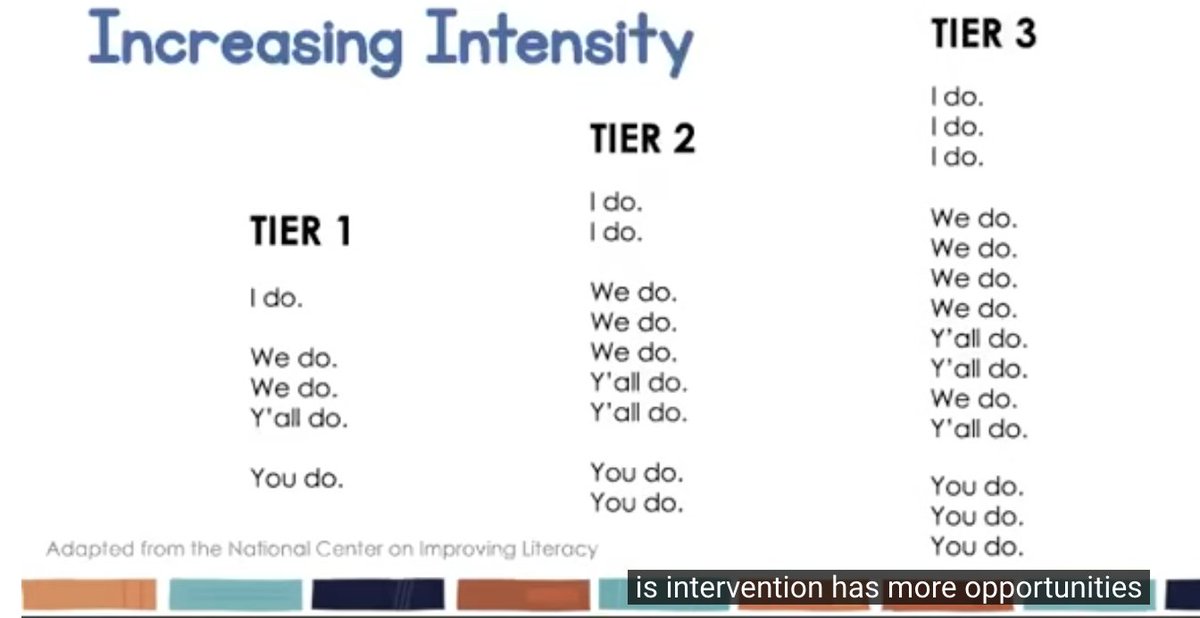 Increasing Intensity

TIER 1

I do.

We do.
We do.
Y'all do.

You do.

TIER 2

I do.
I do.

We do.
We do.
We do.
Y'all do.
Y'all do.

You do.
You do.

TIER 3

I do.
I do.
I do.

We do.
We do.
We do.
We do.
Y'all do.
Y'all do.
We do.
Y'all do.

You do.
You do.
You do.

Adapted from the National Center on Improving Literacy

is intervention has more opportunities